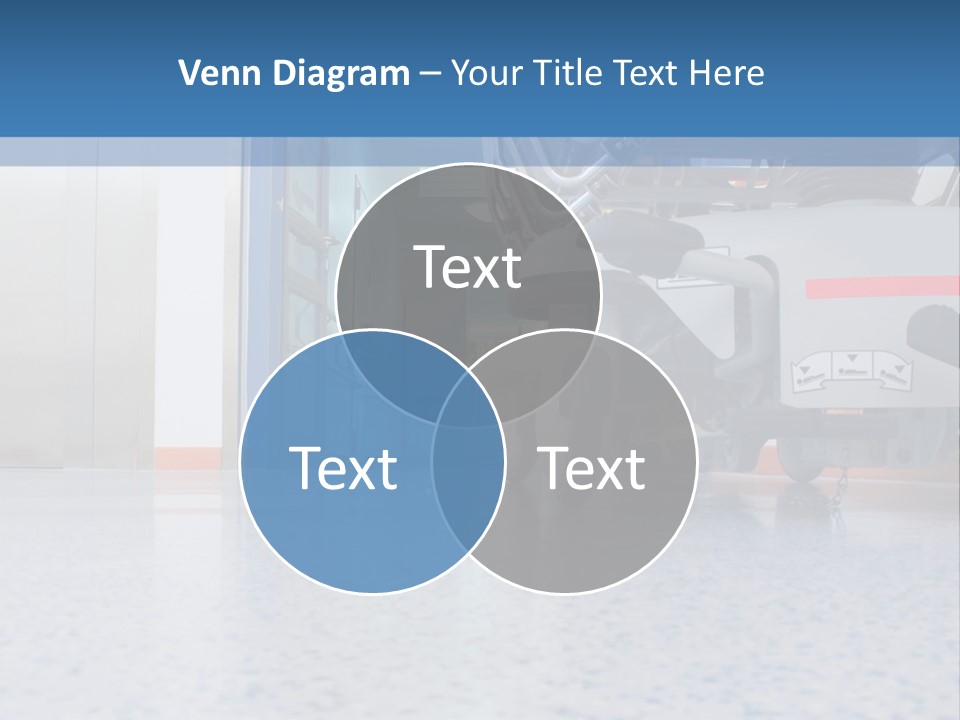 Venn Diagram – Your Title Text Here

Text

Text

Text